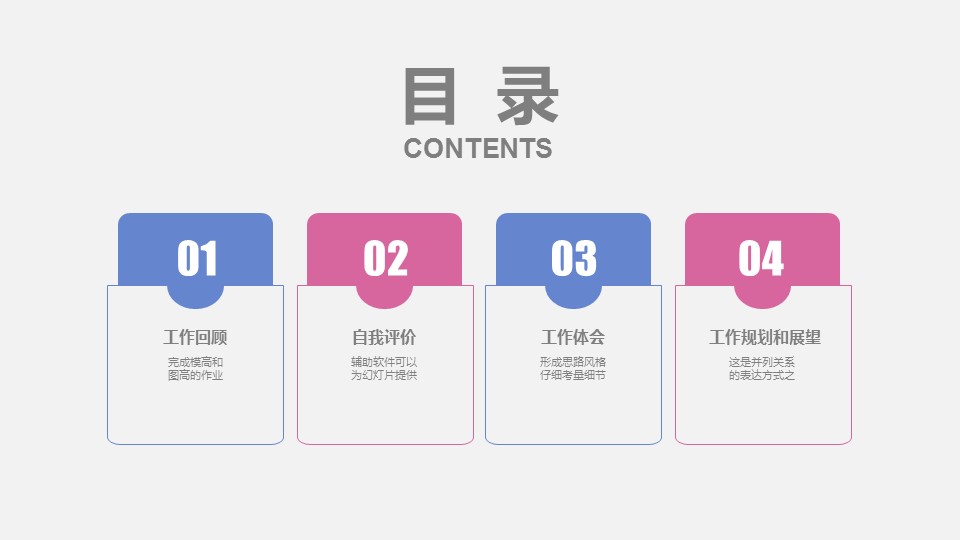 目 录
CONTENTS

01
工作回顾
完成模高和图高的作业

02
自我评价
辅助软件可以为幻灯片提供

03
工作体会
形成思路风格仔细考量细节

04
工作规划和展望
这是并列关系的表达方式之